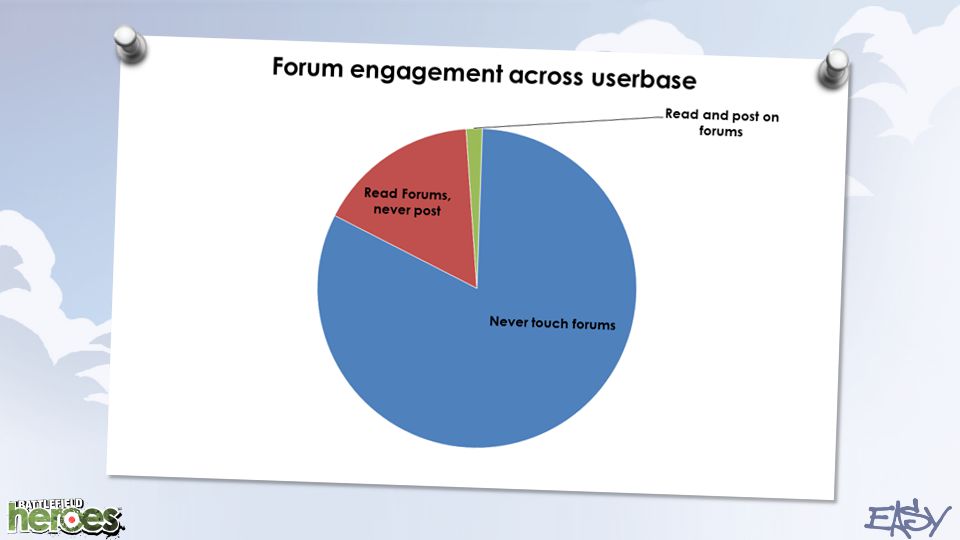 Forum engagement across userbase

Read and post on forums

Read Forums, never post

Never touch forums

BATTLEFIELD heroes

EASY